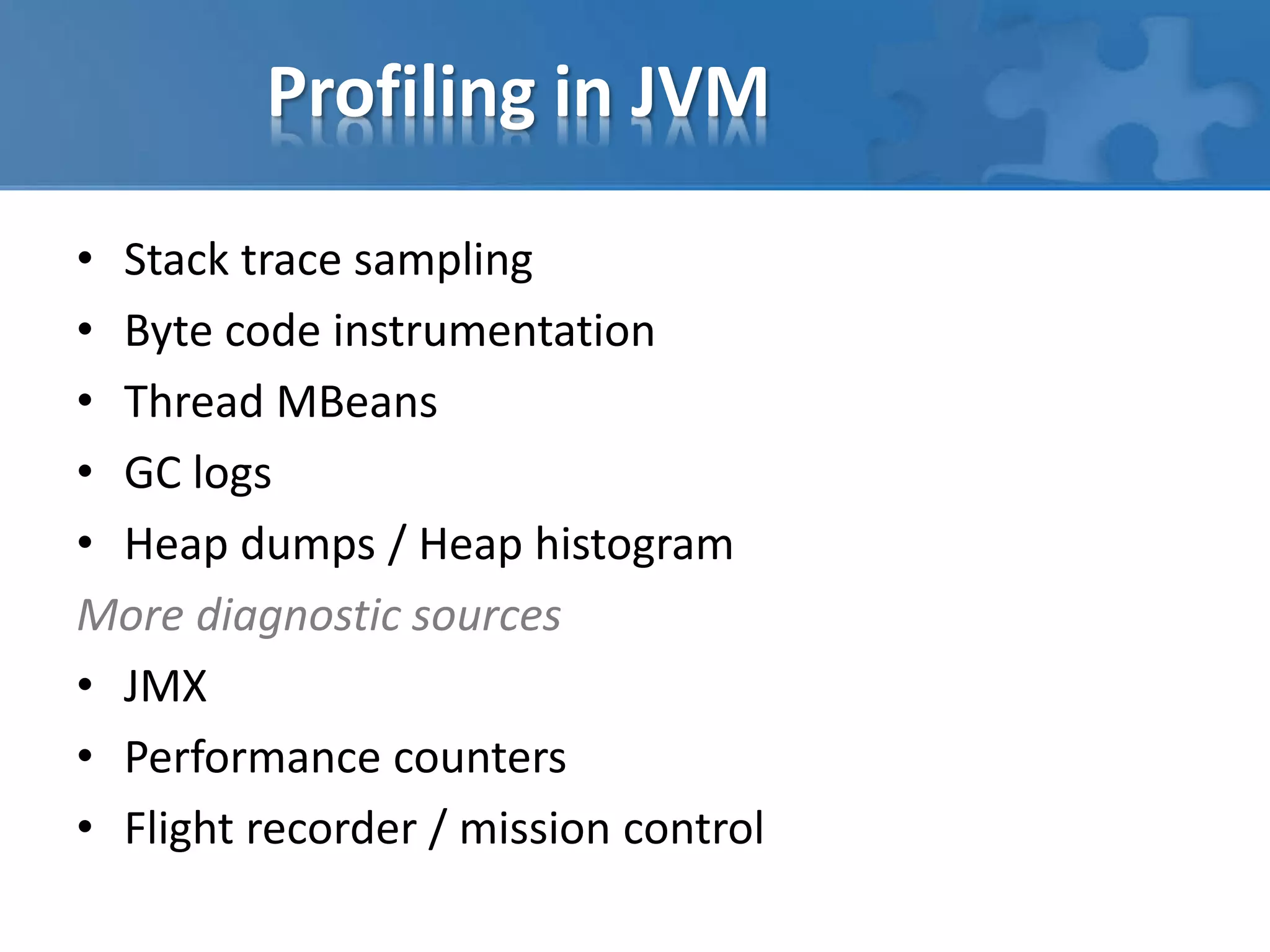 Profiling in JVM

• Stack trace sampling
• Byte code instrumentation
• Thread MBeans
• GC logs
• Heap dumps / Heap histogram

More diagnostic sources

• JMX
• Performance counters
• Flight recorder / mission control